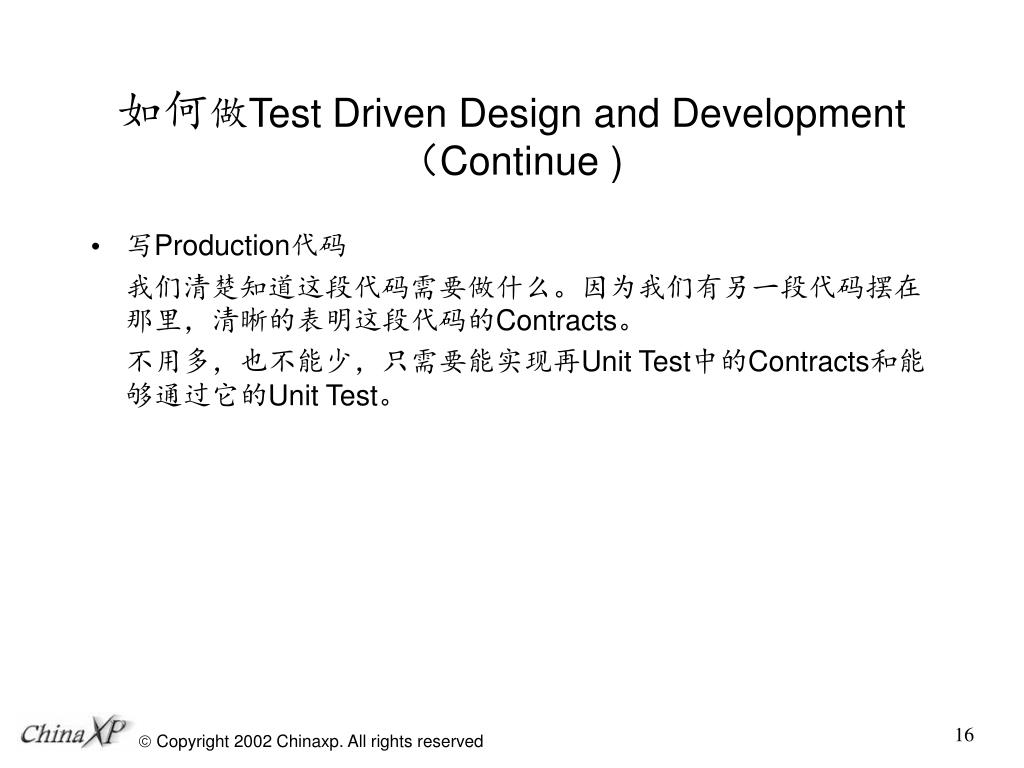 如何做Test Driven Design and Development（Continue )

• 写Production代码

我们清楚知道这段代码需要做什么。因为我们有另一段代码摆在那里，清晰的表明这段代码的Contracts。

不用多，也不能少，只需要能实现再Unit Test中的Contracts和能够通过它的Unit Test。

ChinaXP © Copyright 2002 Chinaxp. All rights reserved

16